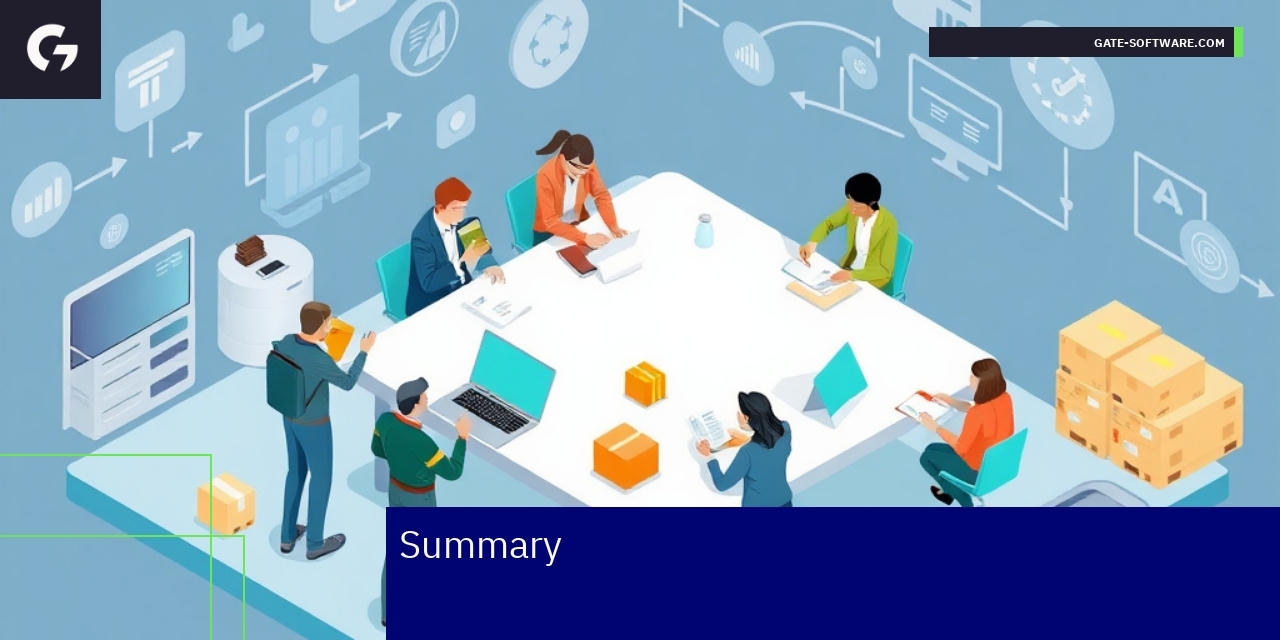 GATE-SOFTWARE.COM

Summary